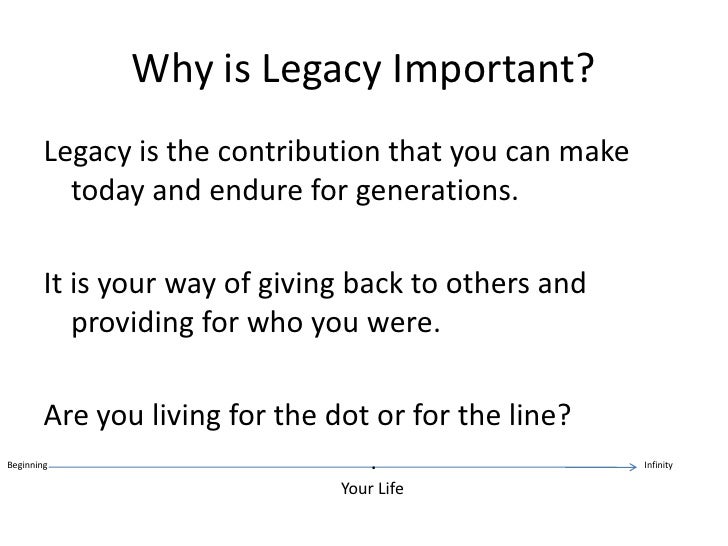 Why is Legacy Important?

Legacy is the contribution that you can make today and endure for generations.

It is your way of giving back to others and providing for who you were.

Are you living for the dot or for the line?

Beginning

Infinity

Your Life